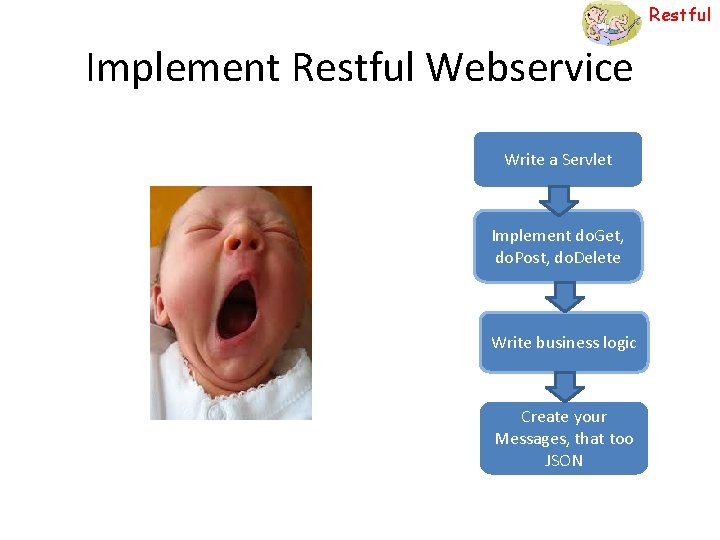 Restful

Implement Restful Webservice

Write a Servlet

Implement doGet, doPost, doDelete

Write business logic

Create your Messages, that too JSON